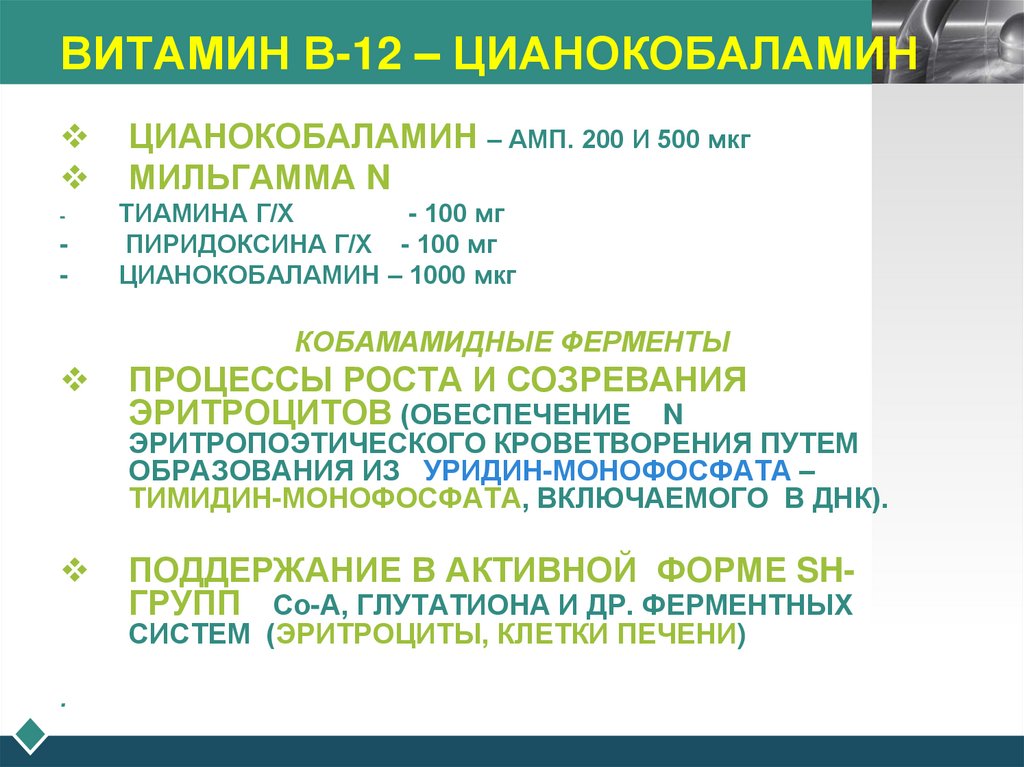 ВИТАМИН В-12 – ЦИАНОКОБАЛАМИН

❖ ЦИАНОКОБАЛАМИН – АМП. 200 И 500 мкг
❖ МИЛЬГАММА N
- ТИАМИНА Г/Х - 100 мг
- ПИРИДОКСИНА Г/Х - 100 мг
- ЦИАНОКОБАЛАМИН – 1000 мкг

КОБАМАМИДНЫЕ ФЕРМЕНТЫ

❖ ПРОЦЕССЫ РОСТА И СОЗРЕВАНИЯ ЭРИТРОЦИТОВ (ОБЕСПЕЧЕНИЕ N ЭРИТРОПОЭТИЧЕСКОГО КРОВЕТВОРЕНИЯ ПУТЕМ ОБРАЗОВАНИЯ ИЗ УРИДИН-МОНОФОСФАТА – ТИМИДИН-МОНОФОСФАТА, ВКЛЮЧАЕМОГО В ДНК).

❖ ПОДДЕРЖАНИЕ В АКТИВНОЙ ФОРМЕ SH-ГРУПП Со-А, ГЛУТАТИОНА И ДР. ФЕРМЕНТНЫХ СИСТЕМ (ЭРИТРОЦИТЫ, КЛЕТКИ ПЕЧЕНИ)

.